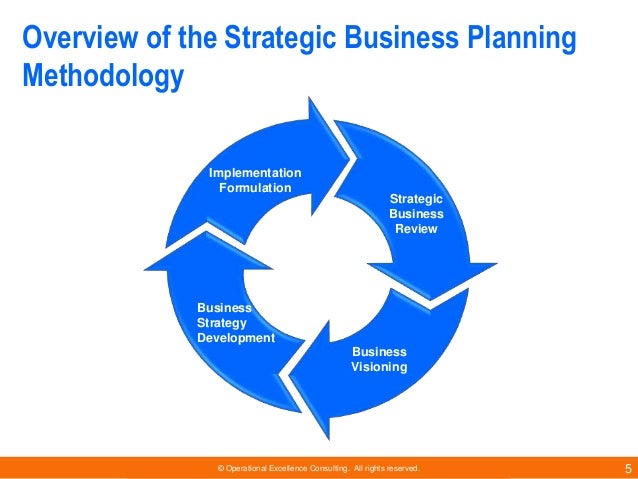 Overview of the Strategic Business Planning Methodology

Implementation Formulation

Strategic Business Review

Business Visioning

Business Strategy Development

© Operational Excellence Consulting. All rights reserved.

5